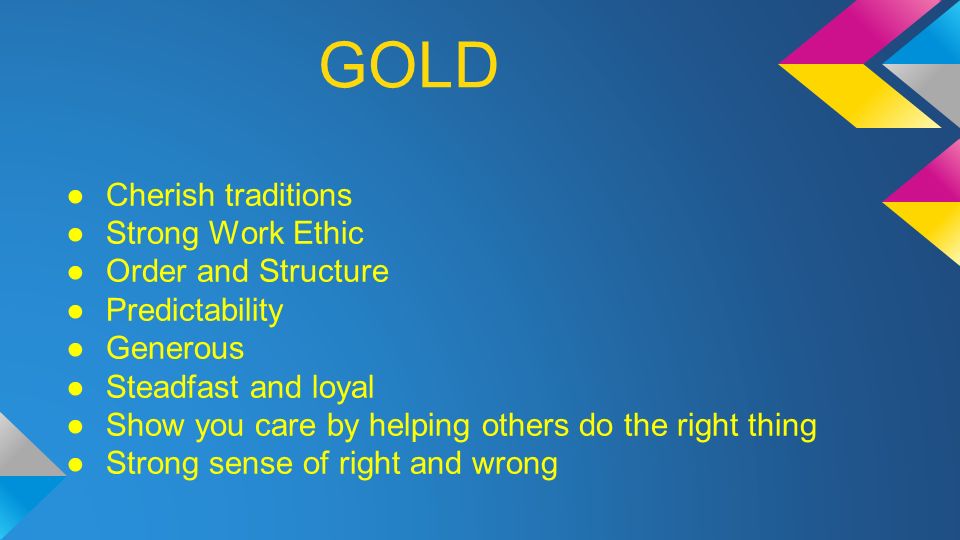 GOLD

● Cherish traditions
● Strong Work Ethic
● Order and Structure
● Predictability
● Generous
● Steadfast and loyal
● Show you care by helping others do the right thing
● Strong sense of right and wrong